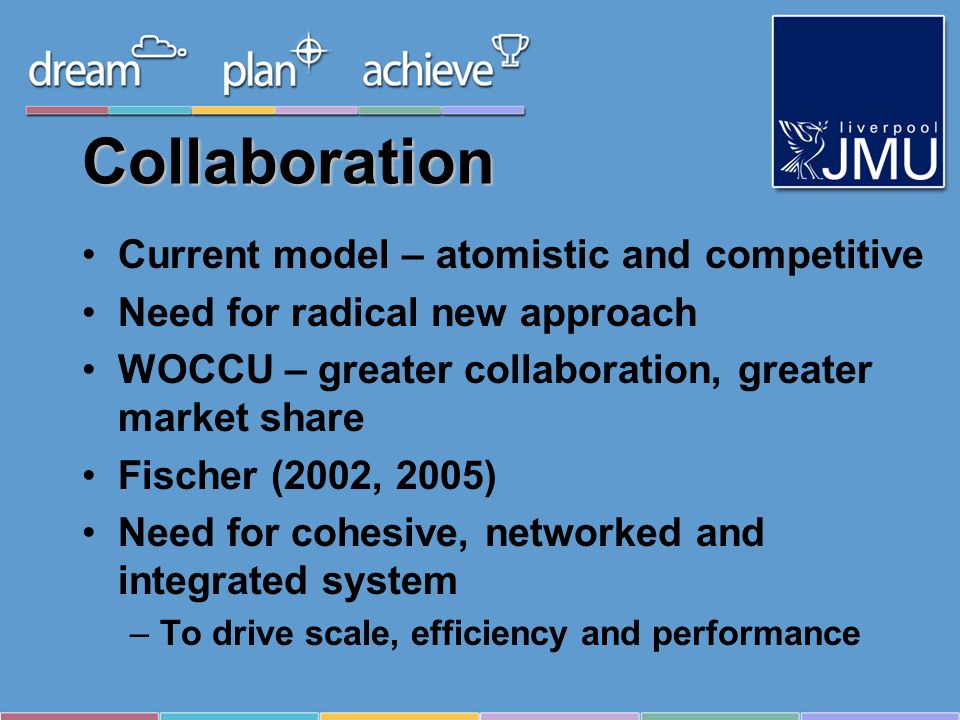 dream plan achieve

liverpool JMU

Collaboration

• Current model – atomistic and competitive
• Need for radical new approach
• WOCCU – greater collaboration, greater market share
• Fischer (2002, 2005)
• Need for cohesive, networked and integrated system
– To drive scale, efficiency and performance